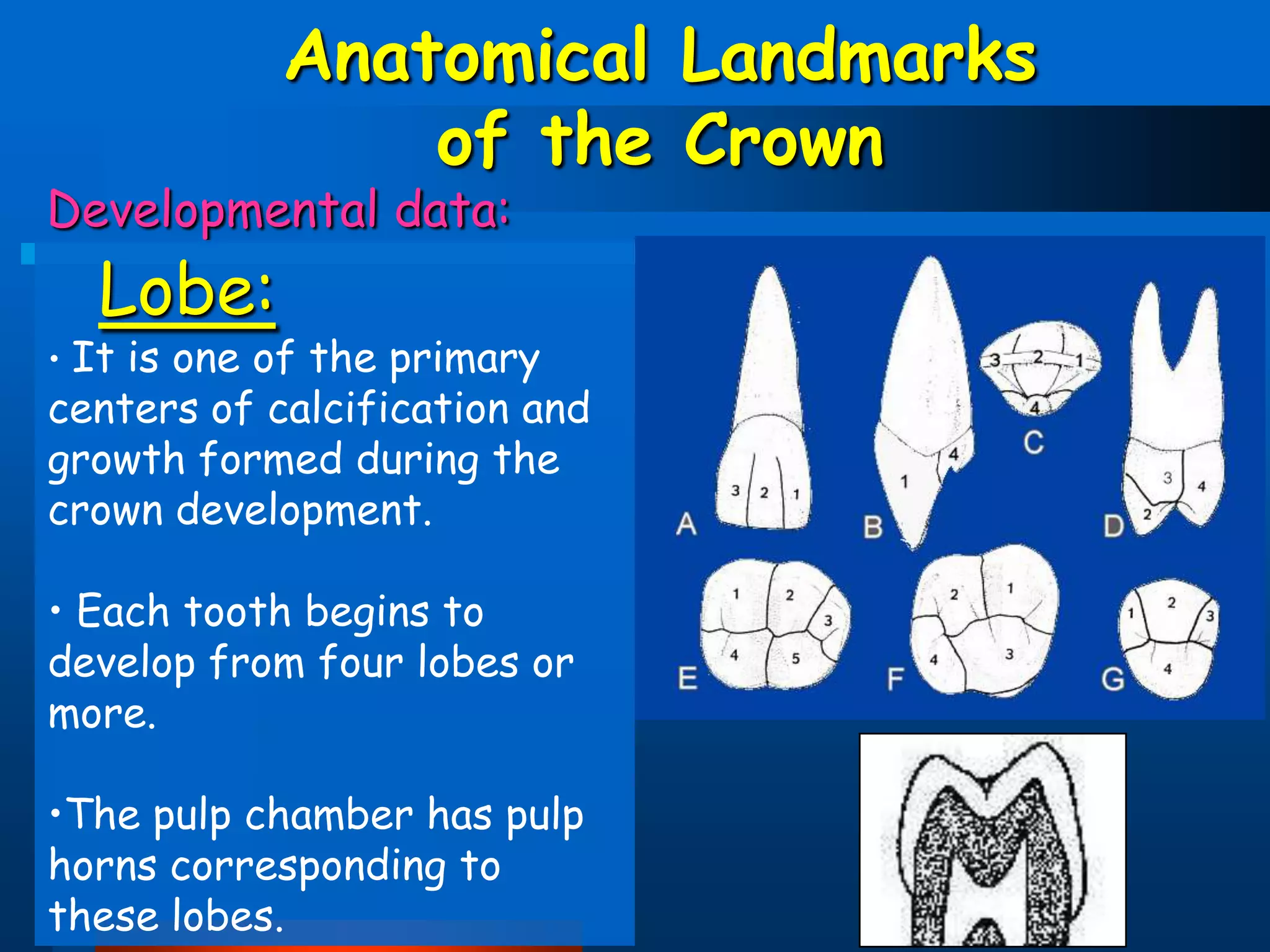 Anatomical Landmarks of the Crown

Developmental data:

Lobe:

• It is one of the primary centers of calcification and growth formed during the crown development.

• Each tooth begins to develop from four lobes or more.

•The pulp chamber has pulp horns corresponding to these lobes.

3 2 1
A

1 4
B

3 2 1
4
C

3 4
2
D

1 2
3
4 5
E

2 1
4 3
F

1 2 3
4
G